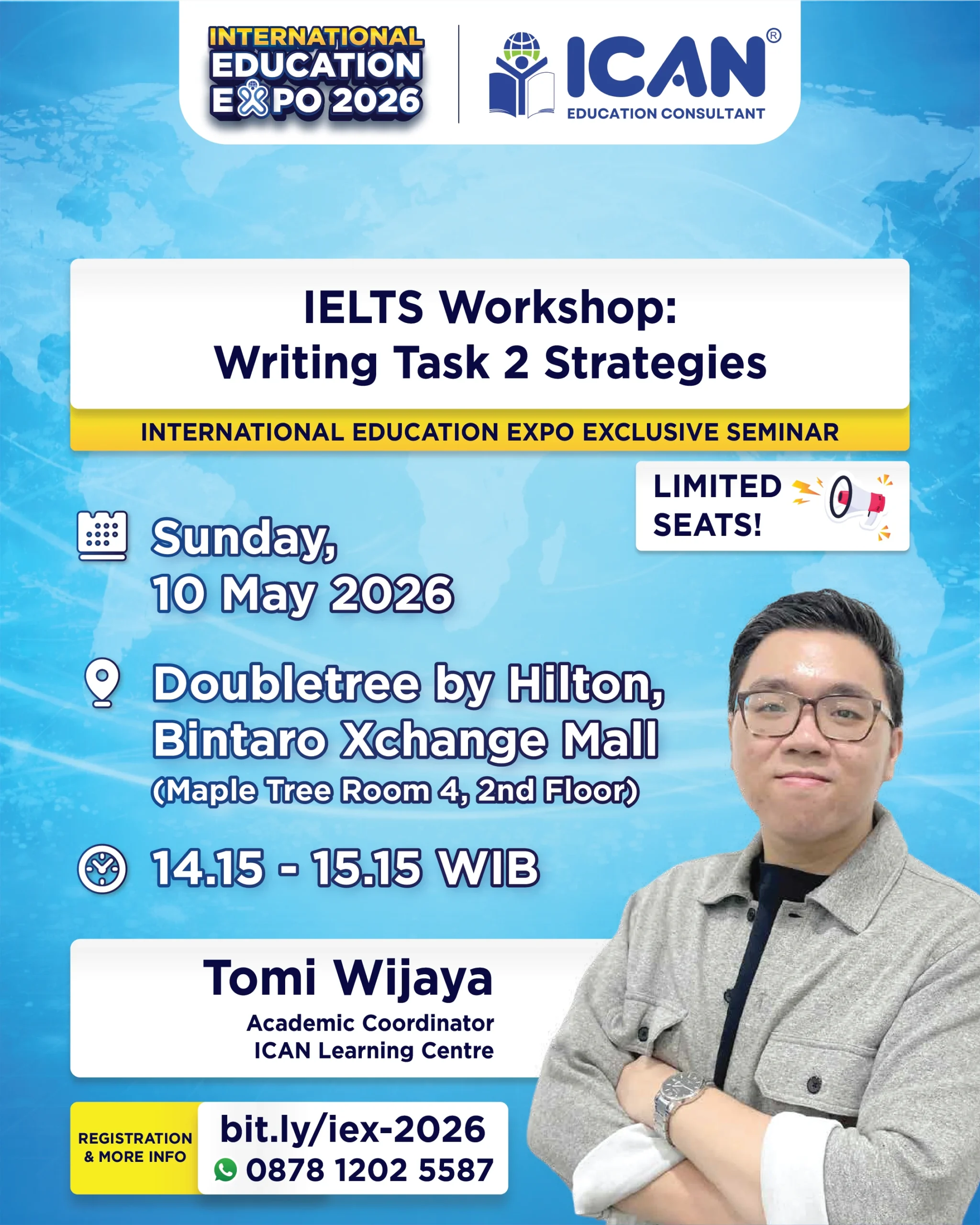 INTERNATIONAL EDUCATION EXPO 2026

ICAN®
EDUCATION CONSULTANT

IELTS Workshop:
Writing Task 2 Strategies

INTERNATIONAL EDUCATION EXPO EXCLUSIVE SEMINAR

LIMITED SEATS!

Sunday,
10 May 2026

Doubletree by Hilton,
Bintaro Xchange Mall
(Maple Tree Room 4, 2nd Floor)

14.15 - 15.15 WIB

Tomi Wijaya
Academic Coordinator
ICAN Learning Centre

REGISTRATION & MORE INFO

bit.ly/iex-2026
0878 1202 5587